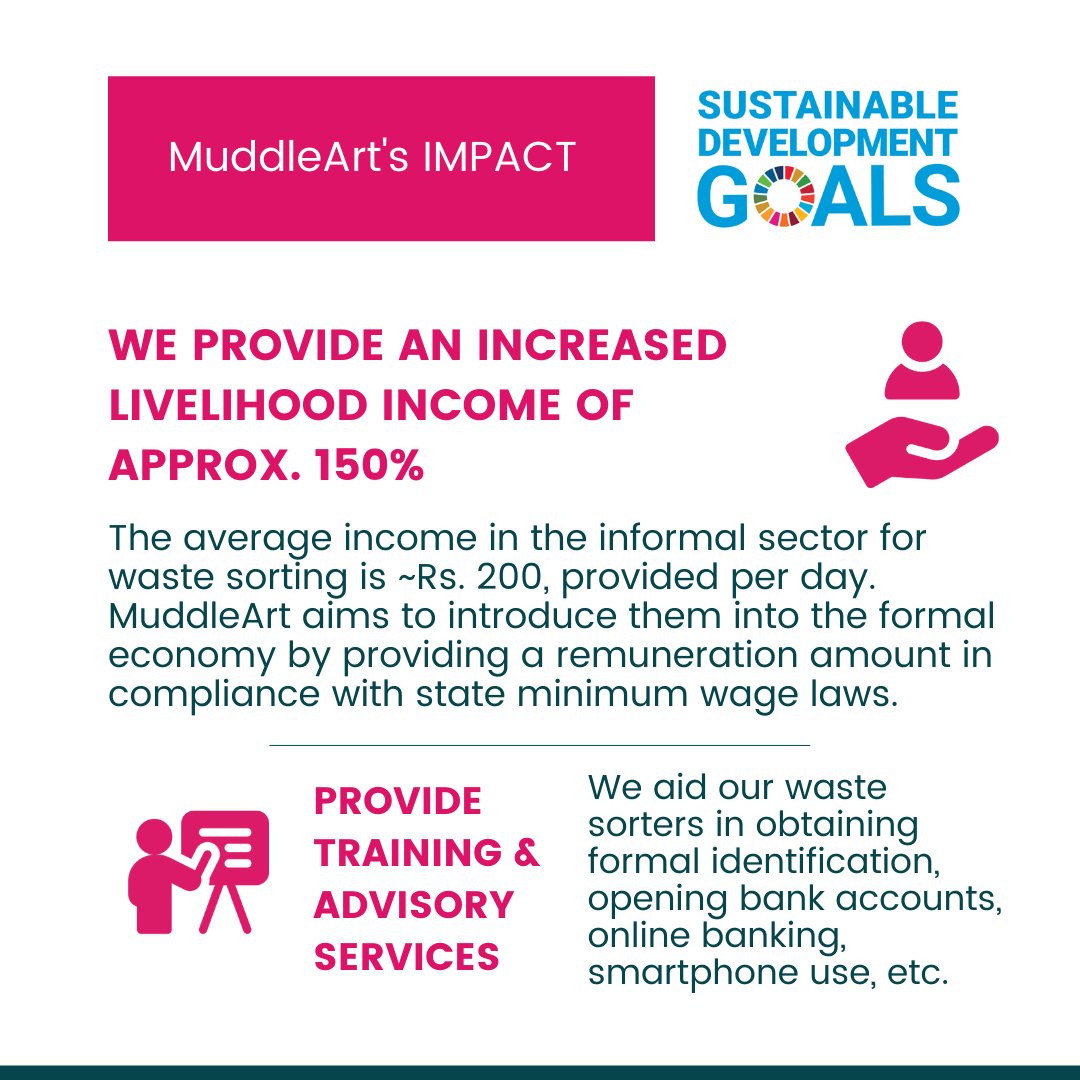 MuddleArt's IMPACT

SUSTAINABLE DEVELOPMENT GOALS

WE PROVIDE AN INCREASED LIVELIHOOD INCOME OF APPROX. 150%

The average income in the informal sector for waste sorting is ~Rs. 200, provided per day. MuddleArt aims to introduce them into the formal economy by providing a remuneration amount in compliance with state minimum wage laws.

PROVIDE TRAINING & ADVISORY SERVICES

We aid our waste sorters in obtaining formal identification, opening bank accounts, online banking, smartphone use, etc.